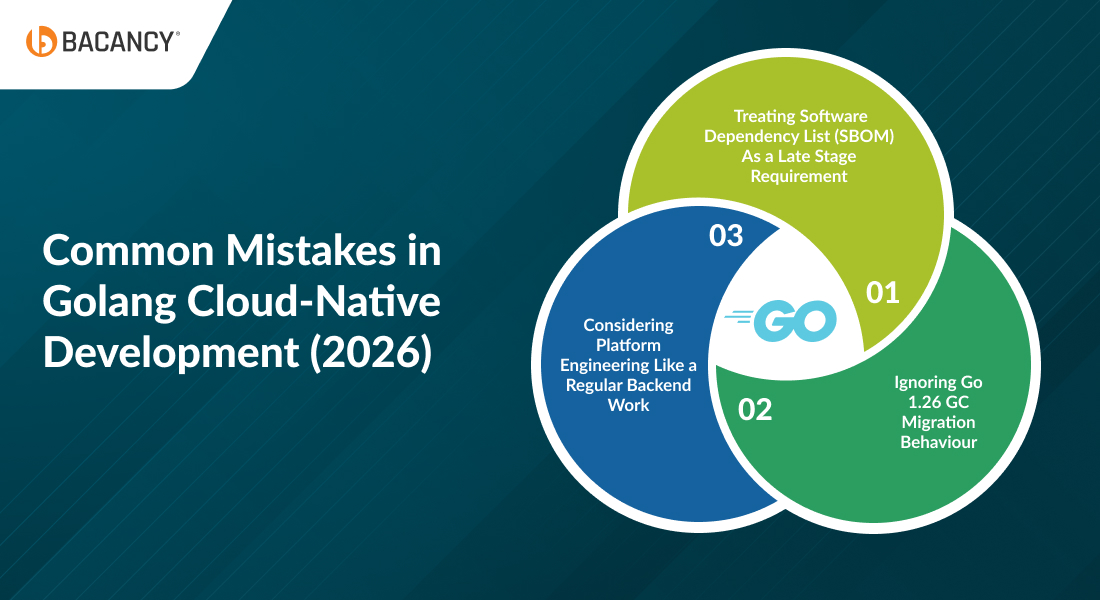 BACANCY®

Common Mistakes in Golang Cloud-Native Development (2026)

Treating Software Dependency List (SBOM) As a Late Stage Requirement

01

Ignoring Go 1.26 GC Migration Behaviour

02

Considering Platform Engineering Like a Regular Backend Work

03

GO